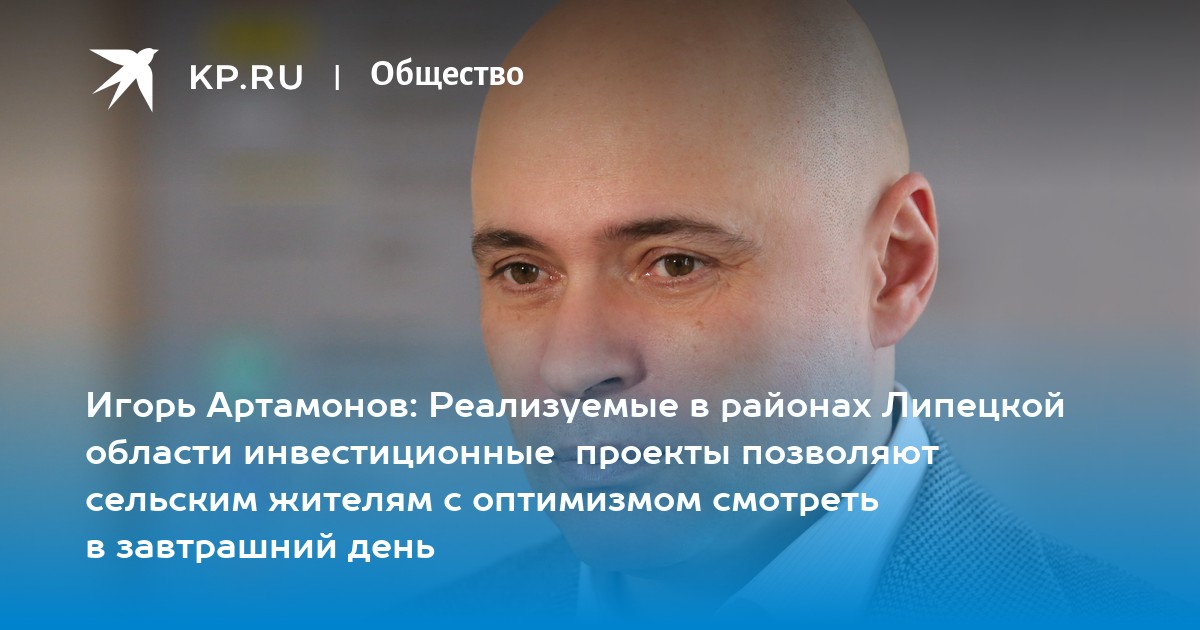 KP.RU | Общество

Игорь Артамонов: Реализуемые в районах Липецкой области инвестиционные проекты позволяют сельским жителям с оптимизмом смотреть в завтрашний день